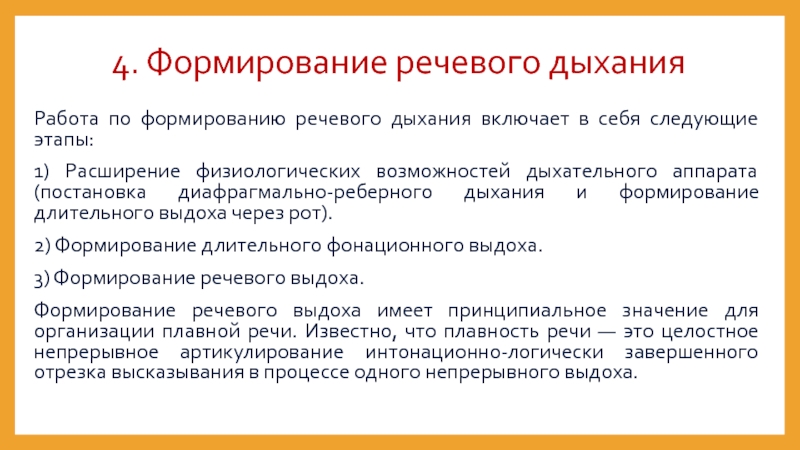 4. Формирование речевого дыхания

Работа по формированию речевого дыхания включает в себя следующие этапы:

1) Расширение физиологических возможностей дыхательного аппарата (постановка диафрагмально-реберного дыхания и формирование длительного выдоха через рот).

2) Формирование длительного фонационного выдоха.

3) Формирование речевого выдоха.

Формирование речевого выдоха имеет принципиальное значение для организации плавной речи. Известно, что плавность речи — это целостное непрерывное артикулирование интонационно-логически завершенного отрезка высказывания в процессе одного непрерывного выдоха.